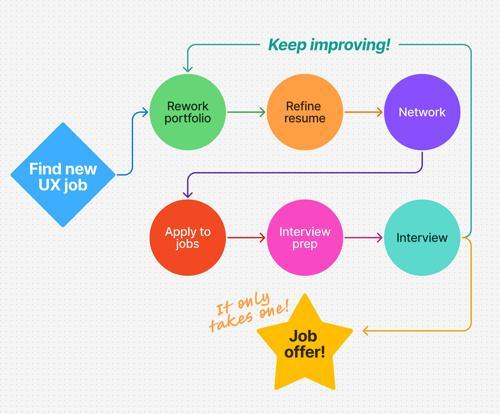 Keep improving!

Find new UX job

Rework portfolio

Refine resume

Network

Apply to jobs

Interview prep

Interview

It only takes one!

Job offer!